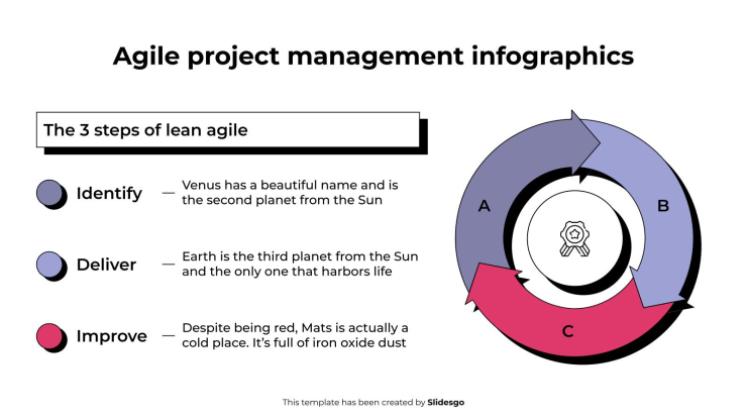 Agile project management infographics

The 3 steps of lean agile

Identify — Venus has a beautiful name and is the second planet from the Sun

Deliver — Earth is the third planet from the Sun and the only one that harbors life

Improve — Despite being red, Mats is actually a cold place. It's full of iron oxide dust

A

B

C

This template has been created by Slidesgo